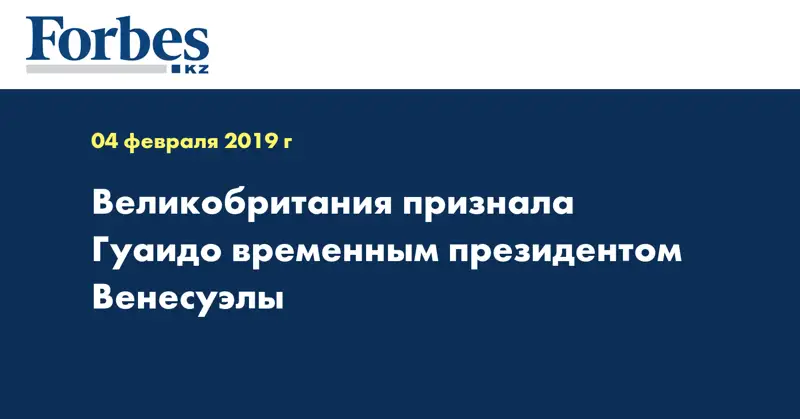 Forbes
KZ

04 февраля 2019 г

Великобритания признала Гуаидо временным президентом Венесуэлы